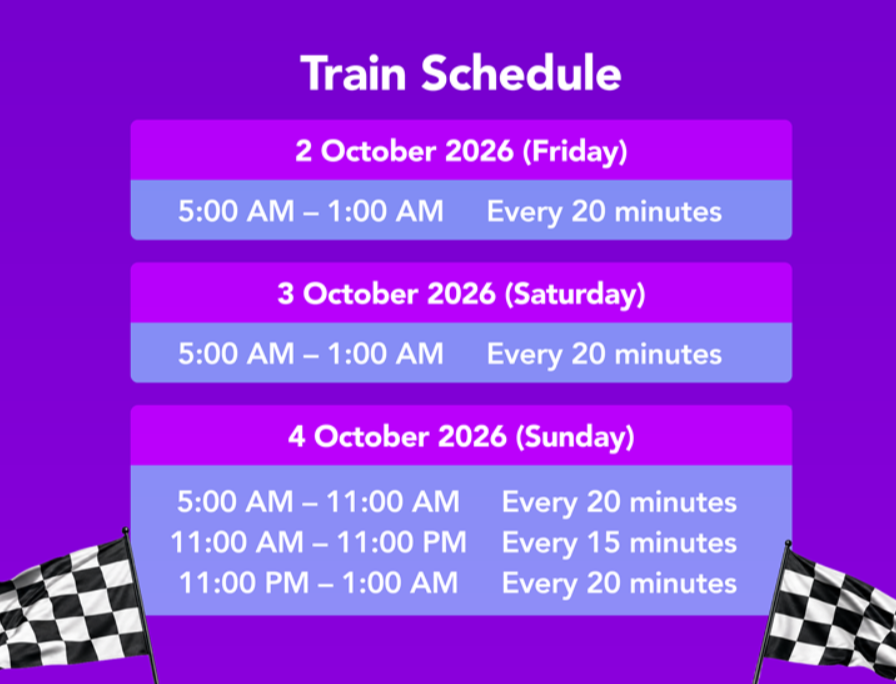 Train Schedule

2 October 2026 (Friday)

5:00 AM – 1:00 AM Every 20 minutes

3 October 2026 (Saturday)

5:00 AM – 1:00 AM Every 20 minutes

4 October 2026 (Sunday)

5:00 AM – 11:00 AM Every 20 minutes
11:00 AM – 11:00 PM Every 15 minutes
11:00 PM – 1:00 AM Every 20 minutes